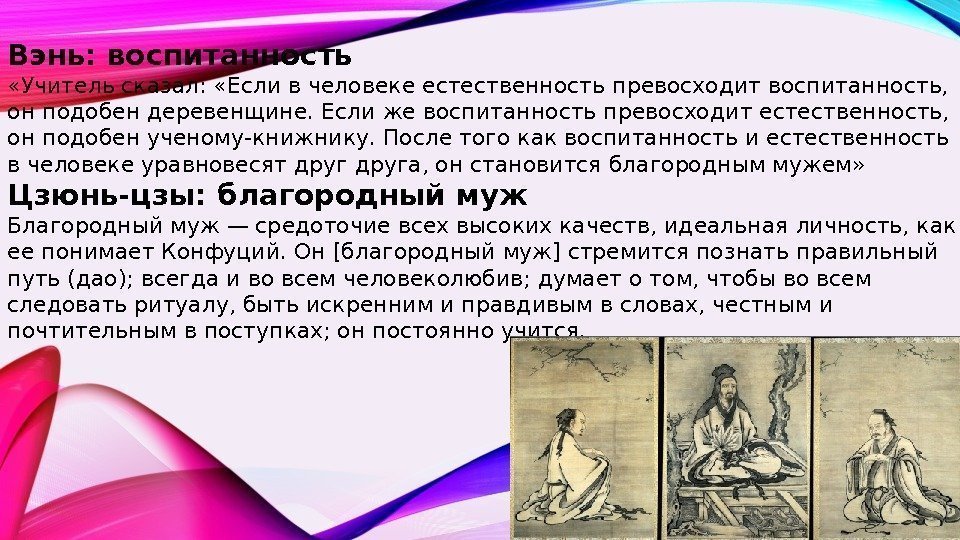 Вэнь: воспитанность

«Учитель сказал: «Если в человеке естественность превосходит воспитанность, он подобен деревенщине. Если же воспитанность превосходит естественность, он подобен ученому-книжнику. После того как воспитанность и естественность в человеке уравновесят друг друга, он становится благородным мужем»

Цзюнь-цзы: благородный муж

Благородный муж — средоточие всех высоких качеств, идеальная личность, как ее понимает Конфуций. Он [благородный муж] стремится познать правильный путь (дао); всегда и во всем человеколюбив; думает о том, чтобы во всем следовать ритуалу, быть искренним и правдивым в словах, честным и почтительным в поступках; он постоянно учится.